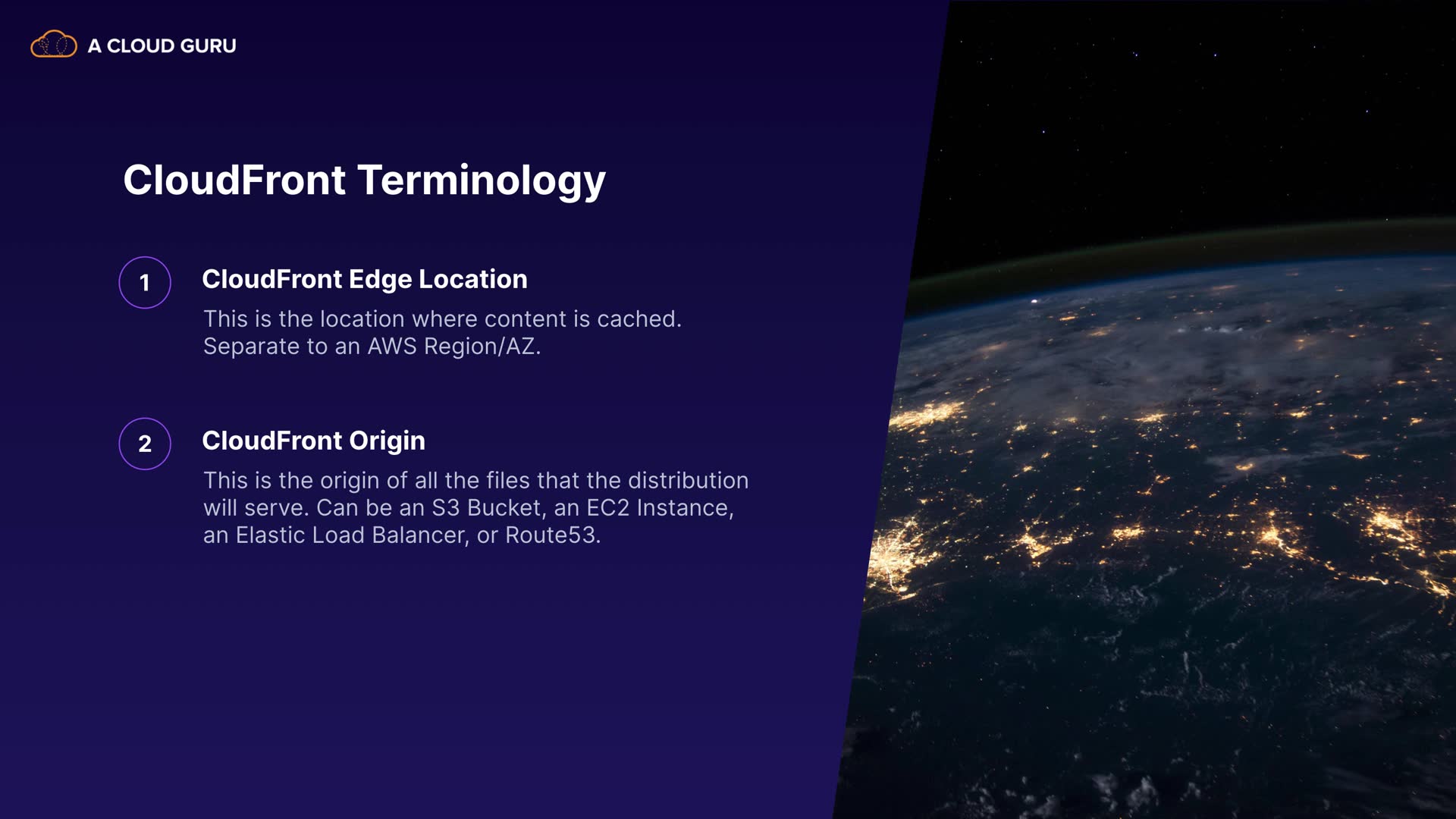 A CLOUD GURU

CloudFront Terminology

1

CloudFront Edge Location

This is the location where content is cached. Separate to an AWS Region/AZ.

2

CloudFront Origin

This is the origin of all the files that the distribution will serve. Can be an S3 Bucket, an EC2 Instance, an Elastic Load Balancer, or Route53.